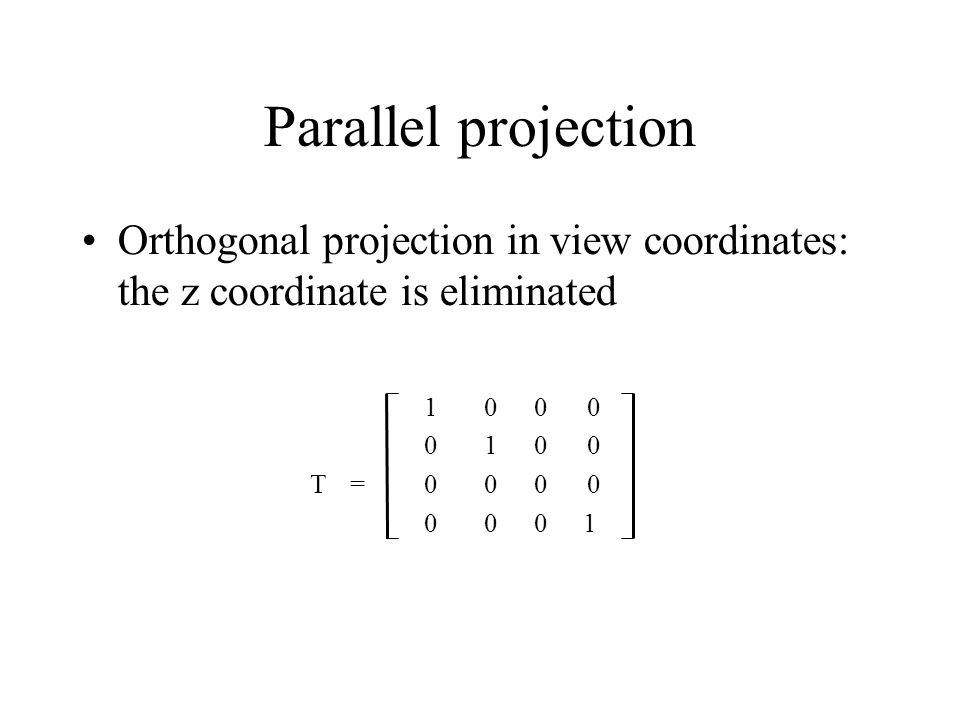 Parallel projection

• Orthogonal projection in view coordinates: the z coordinate is eliminated

$T = \begin{bmatrix} 1 & 0 & 0 & 0 \\ 0 & 1 & 0 & 0 \\ 0 & 0 & 0 & 0 \\ 0 & 0 & 0 & 1 \end{bmatrix}$